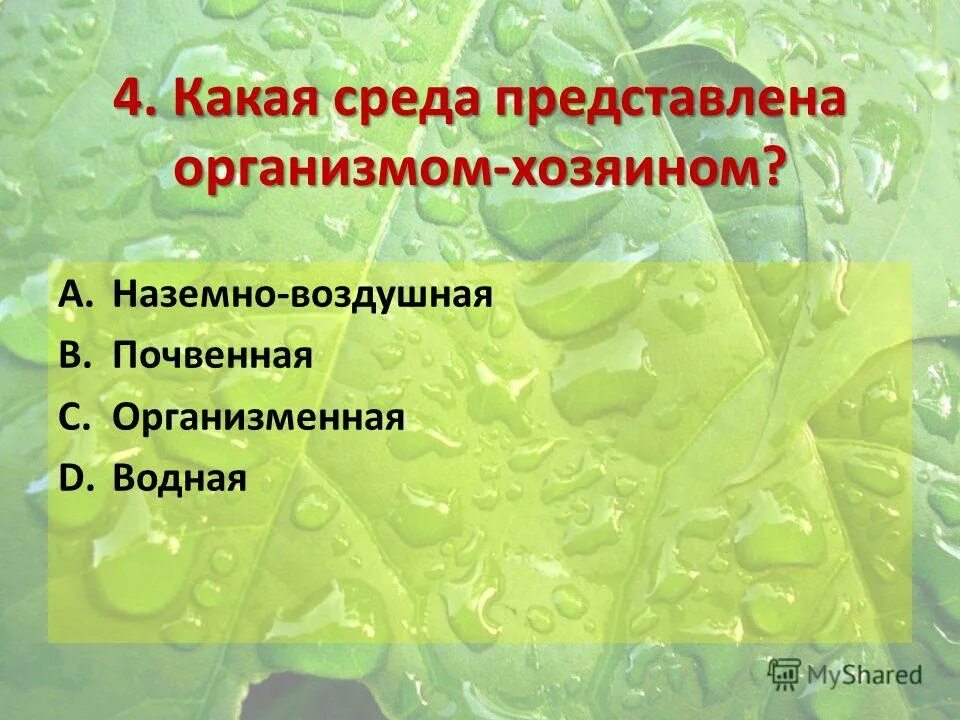 4. Какая среда представлена организмом-хозяином?

A. Наземно-воздушная
B. Почвенная
C. Организменная
D. Водная

MyShared